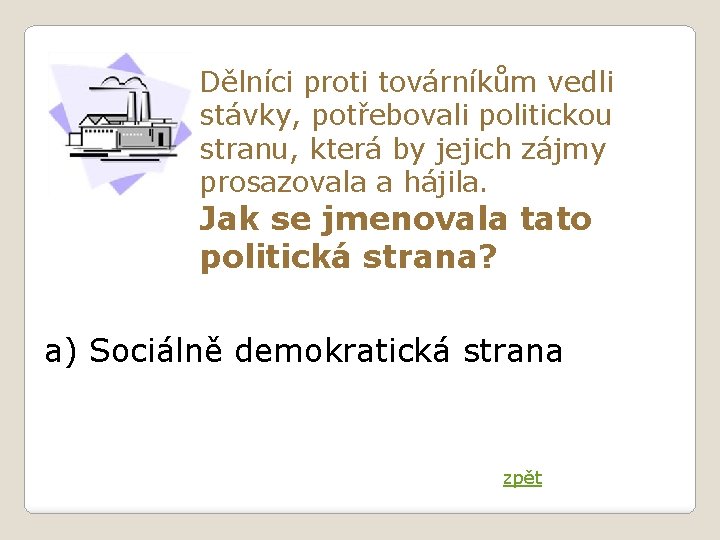 Dělníci proti továrníkům vedli stávky, potřebovali politickou stranu, která by jejich zájmy prosazovala a hájila.

Jak se jmenovala tato politická strana?

a) Sociálně demokratická strana

zpět